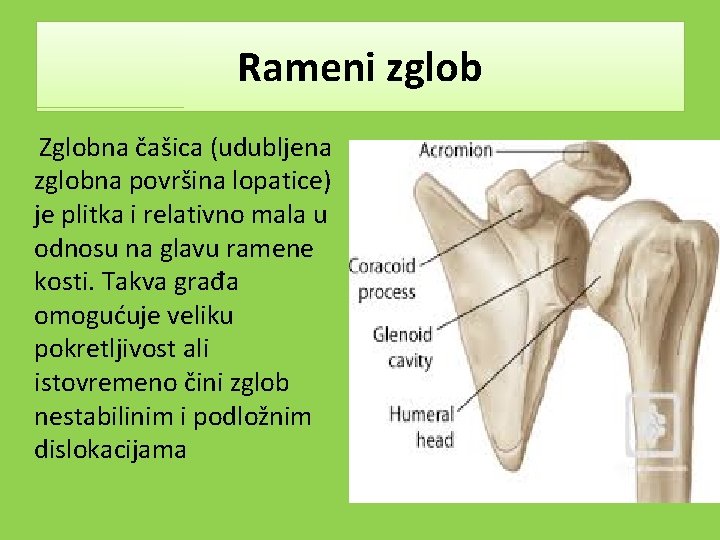 Rameni zglob

Zglobna čašica (udubljena zglobna površina lopatice) je plitka i relativno mala u odnosu na glavu ramene kosti. Takva građa omogućuje veliku pokretljivost ali istovremeno čini zglob nestabilinim i podložnim dislokacijama

Acromion
Coracoid process
Glenoid cavity
Humeral head